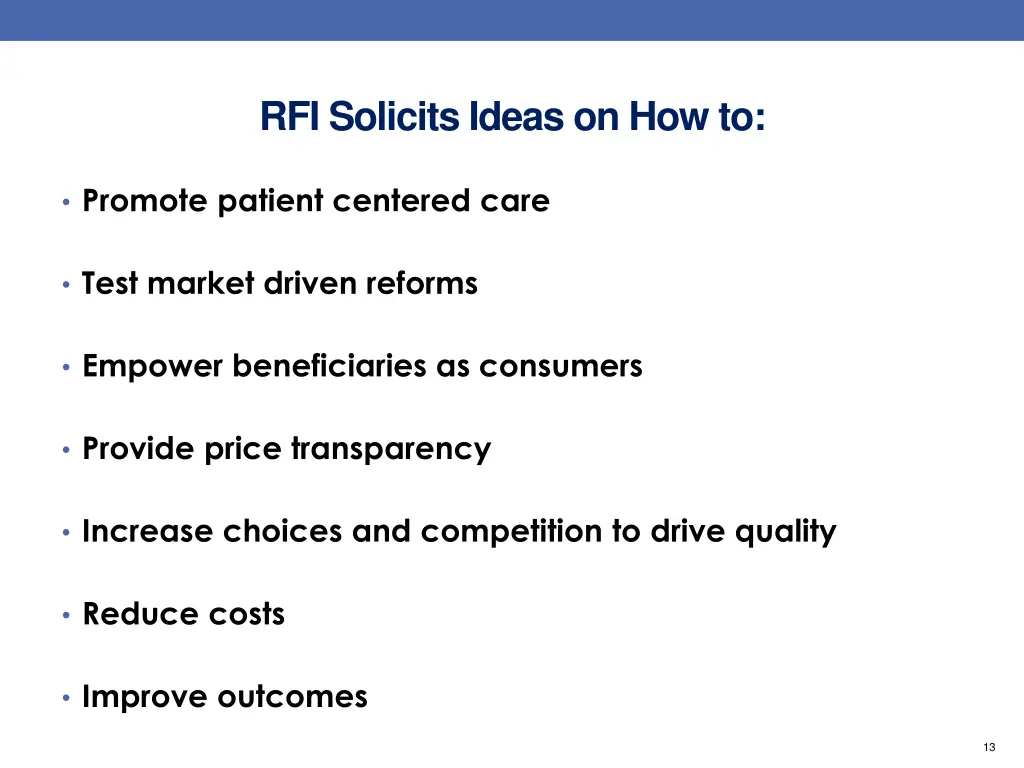 RFI Solicits Ideas on How to:

• Promote patient centered care

• Test market driven reforms

• Empower beneficiaries as consumers

• Provide price transparency

• Increase choices and competition to drive quality

• Reduce costs

• Improve outcomes

13